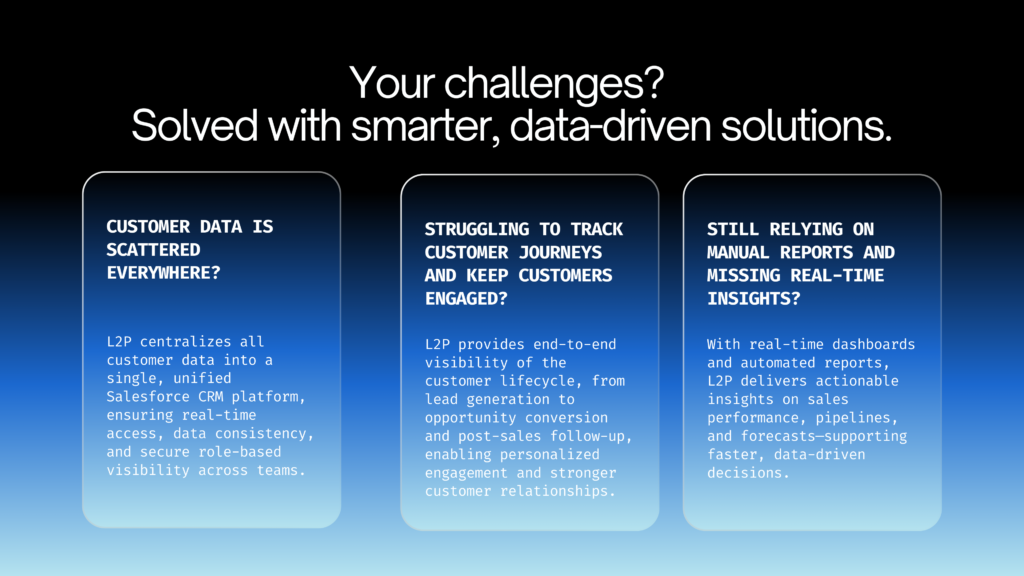 Your challenges?
Solved with smarter, data-driven solutions.

CUSTOMER DATA IS SCATTERED EVERYWHERE?

L2P centralizes all customer data into a single, unified Salesforce CRM platform, ensuring real-time access, data consistency, and secure role-based visibility across teams.

STRUGGLING TO TRACK CUSTOMER JOURNEYS AND KEEP CUSTOMERS ENGAGED?

L2P provides end-to-end visibility of the customer lifecycle, from lead generation to opportunity conversion and post-sales follow-up, enabling personalized engagement and stronger customer relationships.

STILL RELYING ON MANUAL REPORTS AND MISSING REAL-TIME INSIGHTS?

With real-time dashboards and automated reports, L2P delivers actionable insights on sales performance, pipelines, and forecasts—supporting faster, data-driven decisions.